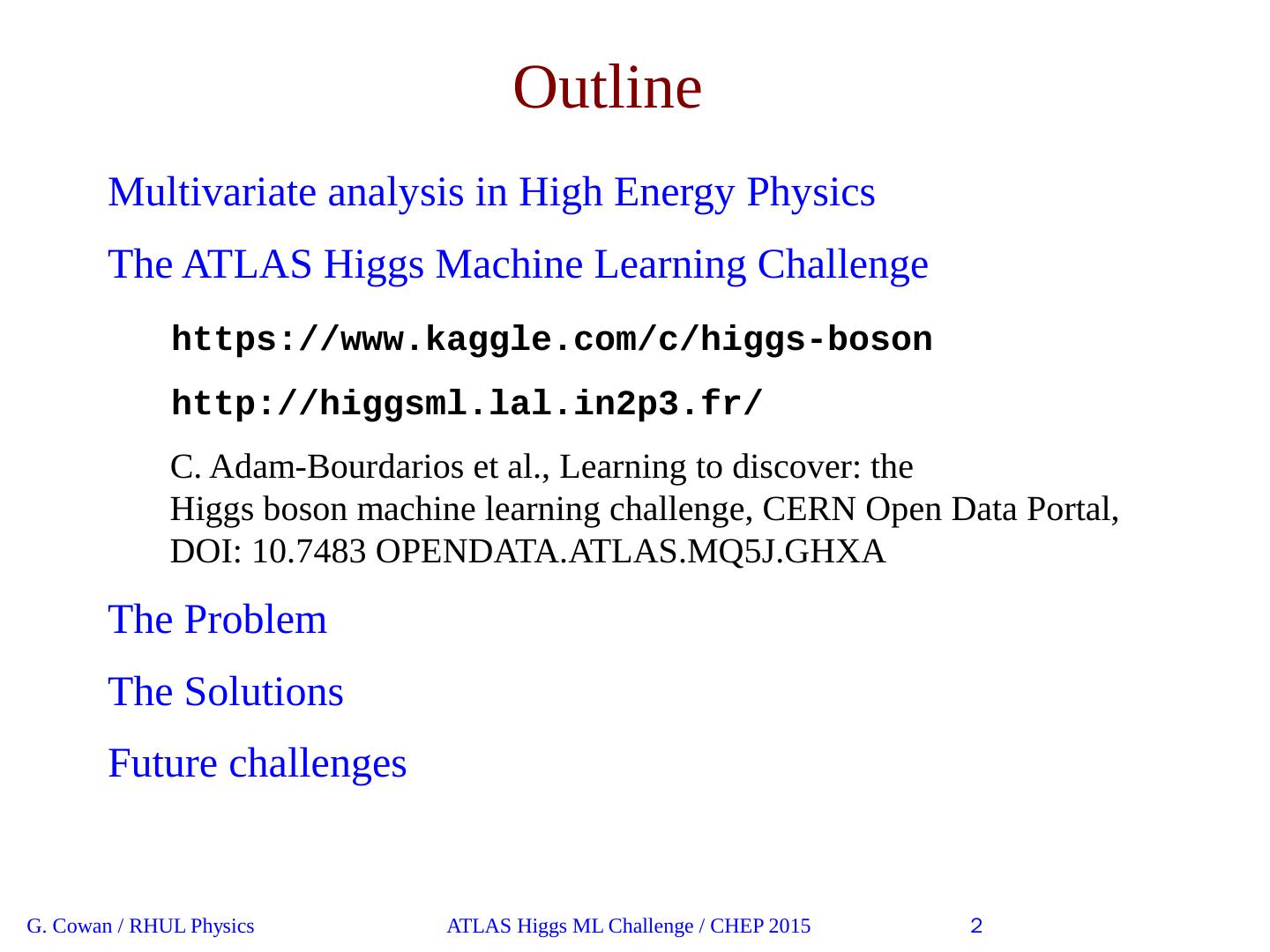 Outline

Multivariate analysis in High Energy Physics

The ATLAS Higgs Machine Learning Challenge

https://www.kaggle.com/c/higgs-boson

http://higgsml.lal.in2p3.fr/

C. Adam-Bourdarios et al., Learning to discover: the Higgs boson machine learning challenge, CERN Open Data Portal, DOI: 10.7483 OPENDATA.ATLAS.MQ5J.GHXA

The Problem

The Solutions

Future challenges

G. Cowan / RHUL Physics

ATLAS Higgs ML Challenge / CHEP 2015

2